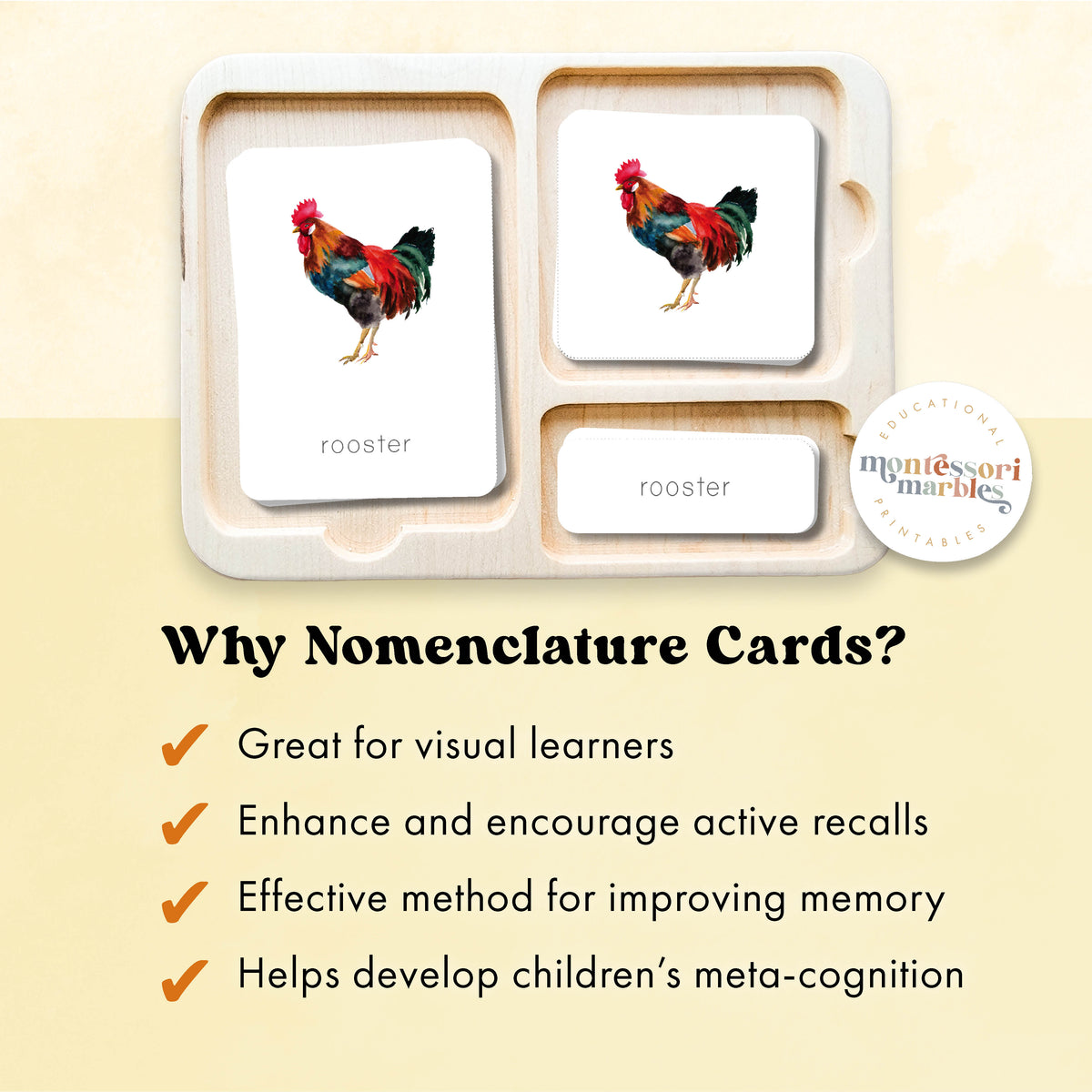 rooster

rooster

EDUCATIONAL
montessori marbles
PRINTABLES

Why Nomenclature Cards?

✔ Great for visual learners
✔ Enhance and encourage active recalls
✔ Effective method for improving memory
✔ Helps develop children's meta-cognition